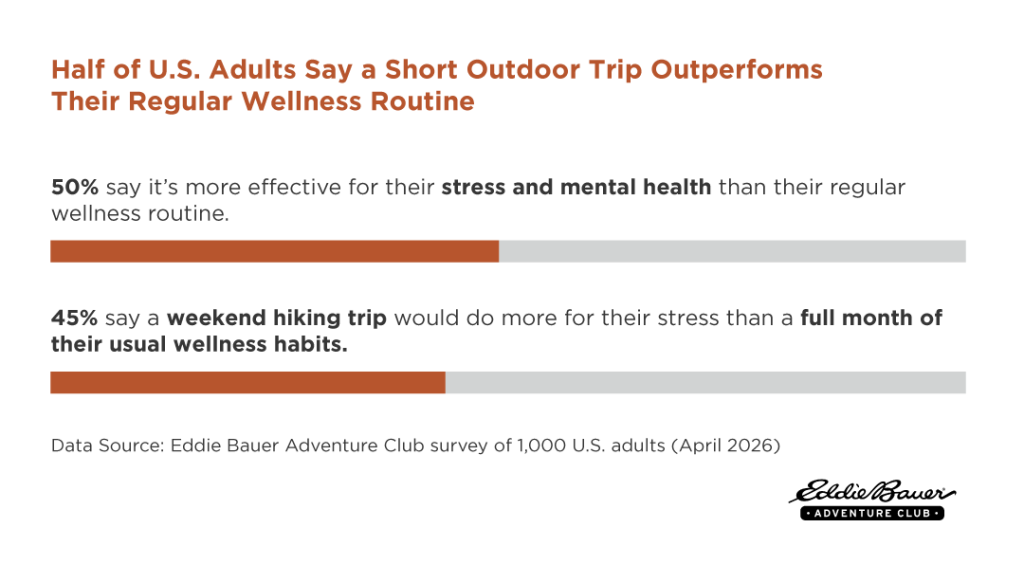 Half of U.S. Adults Say a Short Outdoor Trip Outperforms Their Regular Wellness Routine

50% say it's more effective for their stress and mental health than their regular wellness routine.

45% say a weekend hiking trip would do more for their stress than a full month of their usual wellness habits.

Data Source: Eddie Bauer Adventure Club survey of 1,000 U.S. adults (April 2026)

Eddie Bauer
ADVENTURE CLUB